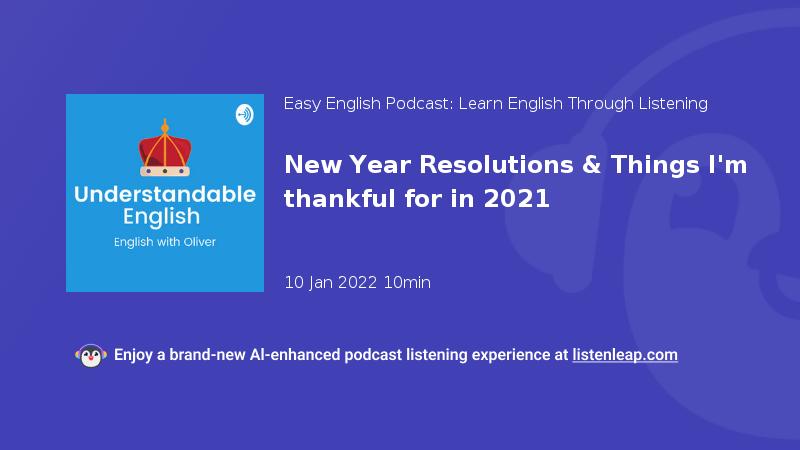 Understandable English

English with Oliver

Easy English Podcast: Learn English Through Listening

New Year Resolutions & Things I'm thankful for in 2021

10 Jan 2022 10min

Enjoy a brand-new AI-enhanced podcast listening experience at listenleap.com